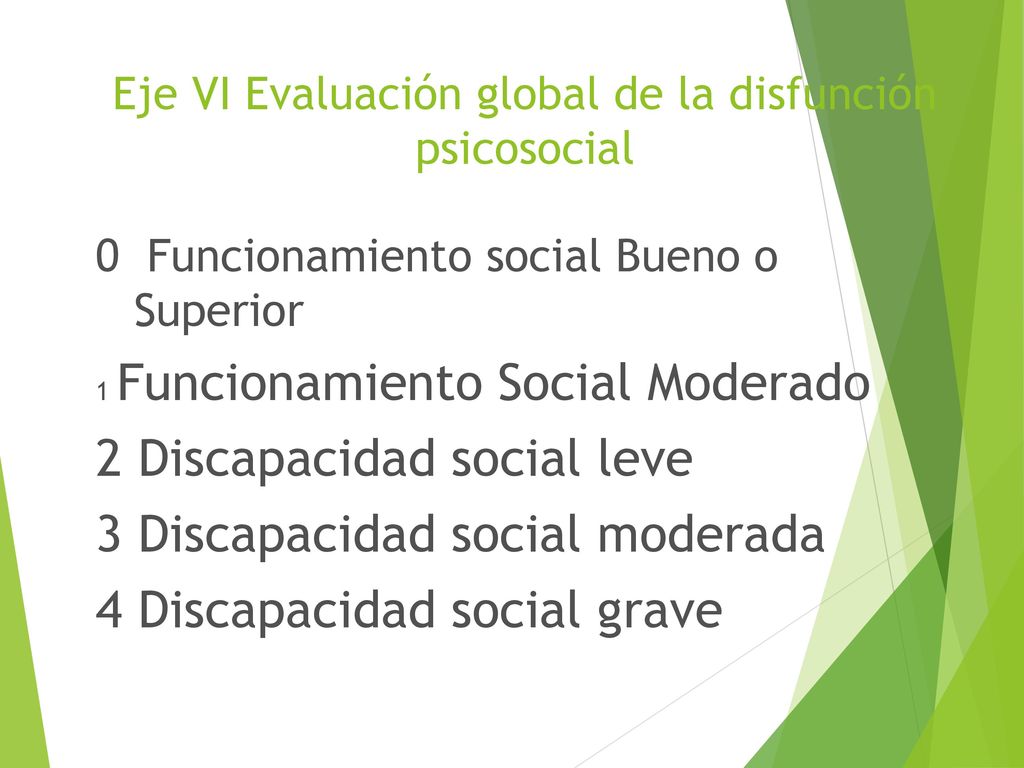 Eje VI Evaluación global de la disfunción psicosocial

0 Funcionamiento social Bueno o Superior

1 Funcionamiento Social Moderado

2 Discapacidad social leve

3 Discapacidad social moderada

4 Discapacidad social grave